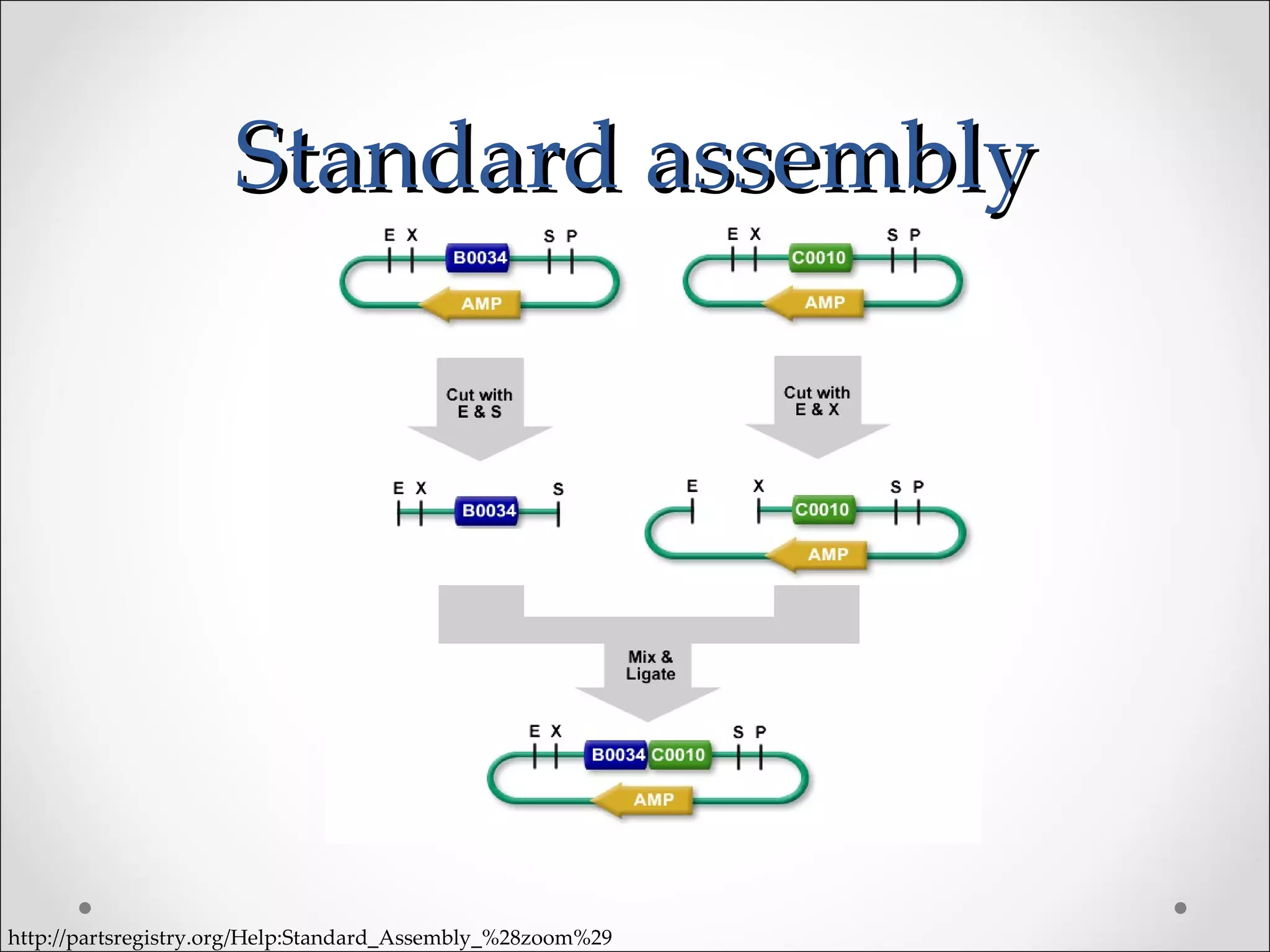 Standard assembly

E X B0034 S P
AMP

E X C0010 S P
AMP

Cut with E & S

Cut with E & X

E X B0034 S

E X C0010 S P
AMP

Mix & Ligate

E X B0034 C0010 S P
AMP

http://partsregistry.org/Help:Standard_Assembly_%28zoom%29